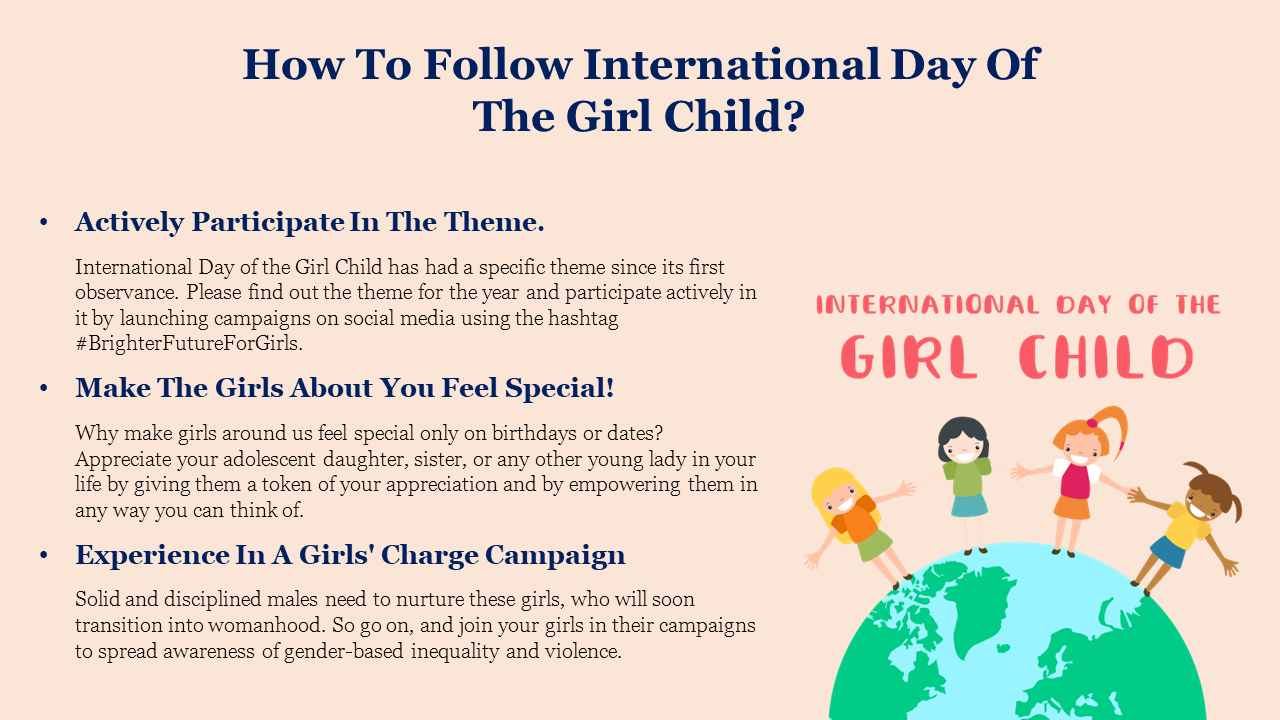 How To Follow International Day Of The Girl Child?

• Actively Participate In The Theme.

International Day of the Girl Child has had a specific theme since its first observance. Please find out the theme for the year and participate actively in it by launching campaigns on social media using the hashtag #BrighterFutureForGirls.

• Make The Girls About You Feel Special!

Why make girls around us feel special only on birthdays or dates? Appreciate your adolescent daughter, sister, or any other young lady in your life by giving them a token of your appreciation and by empowering them in any way you can think of.

• Experience In A Girls' Charge Campaign

Solid and disciplined males need to nurture these girls, who will soon transition into womanhood. So go on, and join your girls in their campaigns to spread awareness of gender-based inequality and violence.

INTERNATIONAL DAY OF THE
GIRL CHILD